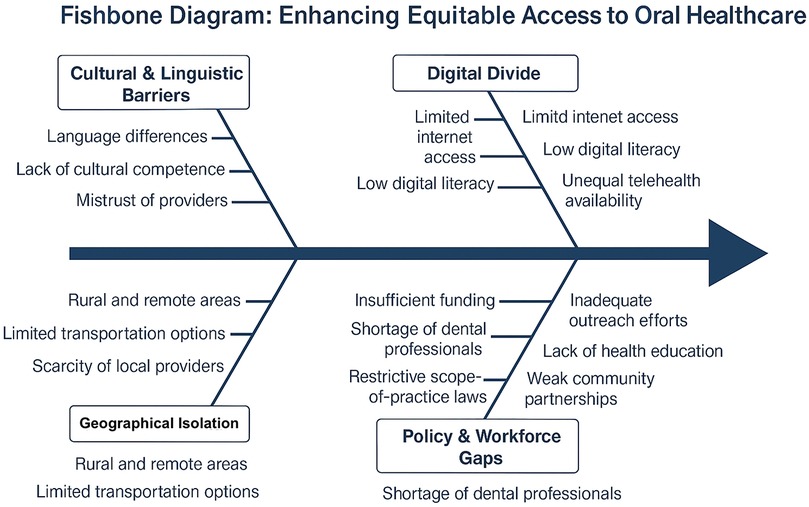 Fishbone Diagram: Enhancing Equitable Access to Oral Healthcare

Cultural & Linguistic Barriers

Language differences

Lack of cultural competence

Mistrust of providers

Digital Divide

Limited internet access

Low digital literacy

Limitd intenet access

Low digital literacy

Unequal telehealth availability

Rural and remote areas

Limited transportation options

Scarcity of local providers

Geographical Isolation

Rural and remote areas

Limited transportation options

Insufficient funding

Shortage of dental professionals

Restrictive scope-of-practice laws

Inadequate outreach efforts

Lack of health education

Weak community partnerships

Policy & Workforce Gaps

Shortage of dental professionals